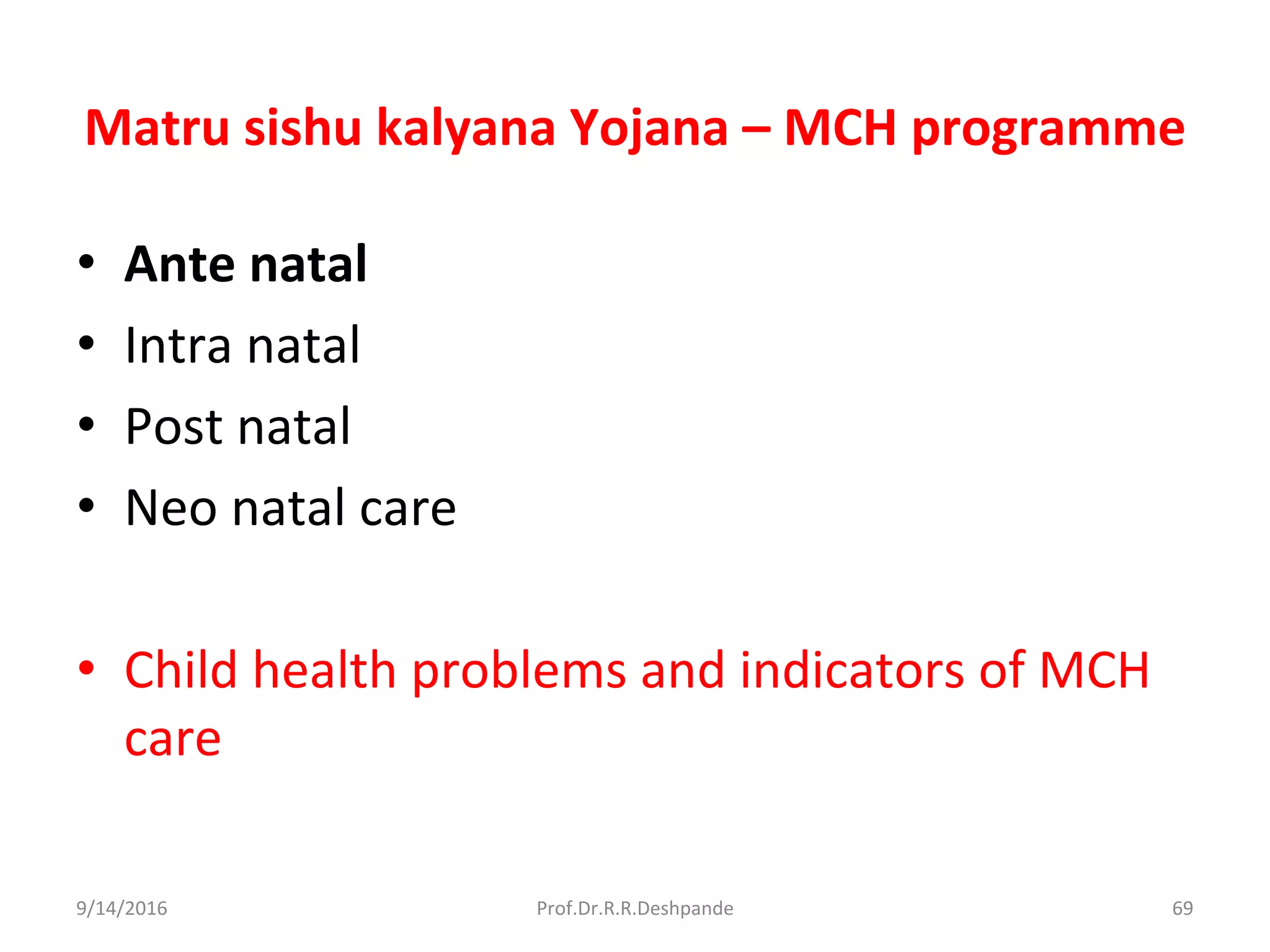 Matru sishu kalyana Yojana – MCH programme

• Ante natal
• Intra natal
• Post natal
• Neo natal care

• Child health problems and indicators of MCH care

9/14/2016 Prof.Dr.R.R.Deshpande 69